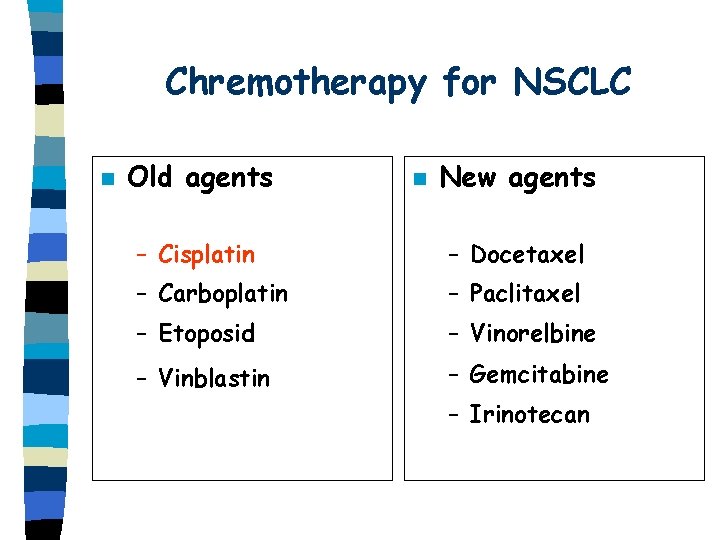 Chremotherapy for NSCLC

Old agents

– Cisplatin
– Carboplatin
– Etoposid
– Vinblastin

New agents

– Docetaxel
– Paclitaxel
– Vinorelbine
– Gemcitabine
– Irinotecan